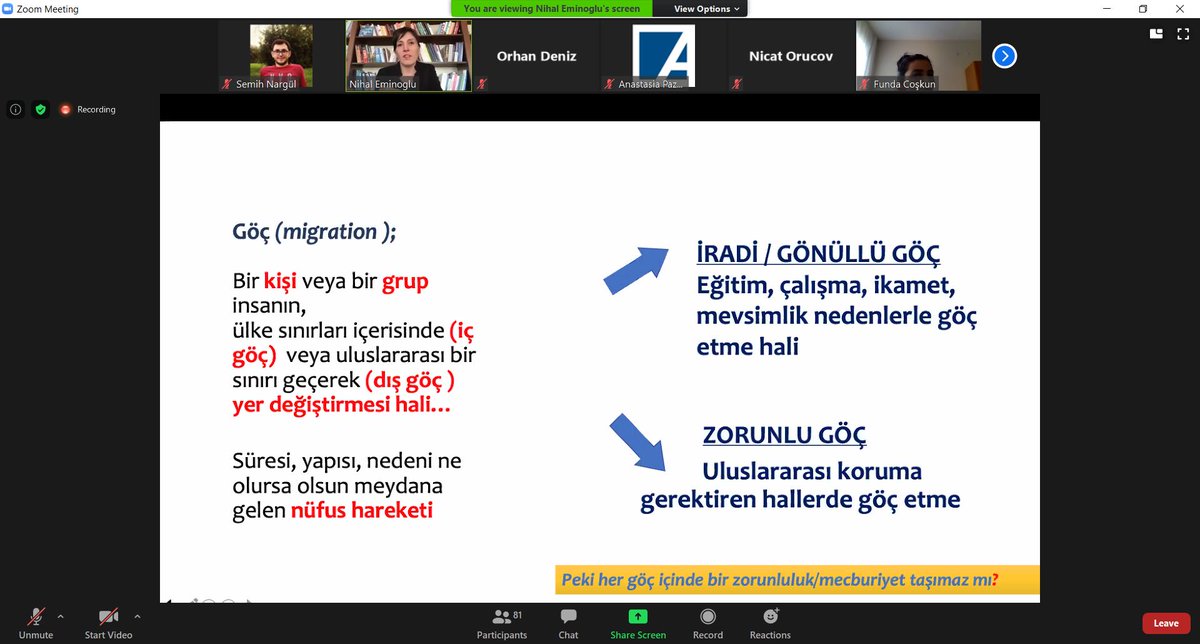 Zoom Meeting

You are viewing Nihal Eminoglu's screen

View Options

Semih Nargül

Nihal Eminoglu

Orhan Deniz

Anastasia Paz...

Nicat Orucov

Funda Coşkun

Recording

Göç (migration );

Bir kişi veya bir grup insanın, ülke sınırları içerisinde (iç göç) veya uluslararası bir sınırı geçerek (dış göç ) yer değiştirmesi hali…

Süresi, yapısı, nedeni ne olursa olsun meydana gelen nüfus hareketi

İRADİ / GÖNÜLLÜ GÖÇ
Eğitim, çalışma, ikamet, mevsimlik nedenlerle göç etme hali

ZORUNLU GÖÇ
Uluslararası koruma gerektiren hallerde göç etme

Peki her göç içinde bir zorunluluk/mecburiyet taşımaz mı?

Unmute

Start Video

81

Participants

Chat

Share Screen

Record

Reactions

Leave